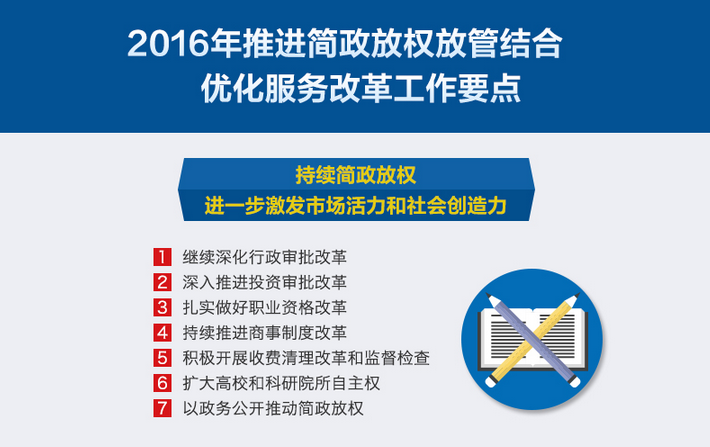 2016年推进简政放权放管结合
优化服务改革工作要点

持续简政放权
进一步激发市场活力和社会创造力

1 继续深化行政审批改革
2 深入推进投资审批改革
3 扎实做好职业资格改革
4 持续推进商事制度改革
5 积极开展收费清理改革和监督检查
6 扩大高校和科研院所自主权
7 以政务公开推动简政放权